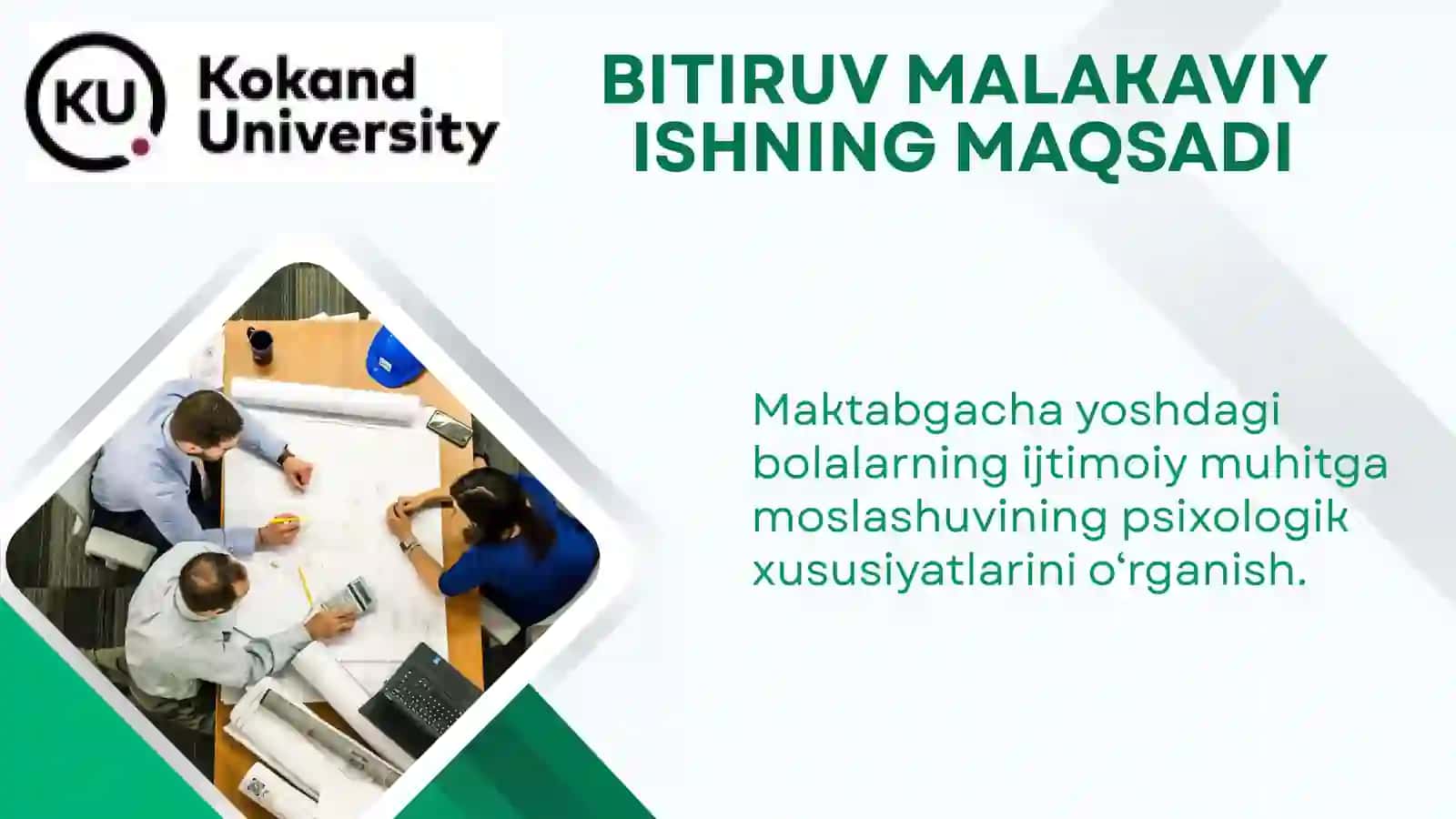 KU Kokand University

BITIRUV MALAKAVIY ISHNING MAQSADI

Maktabgacha yoshdagi bolalarning ijtimoiy muhitga moslashuvining psixologik xususiyatlarini o‘rganish.